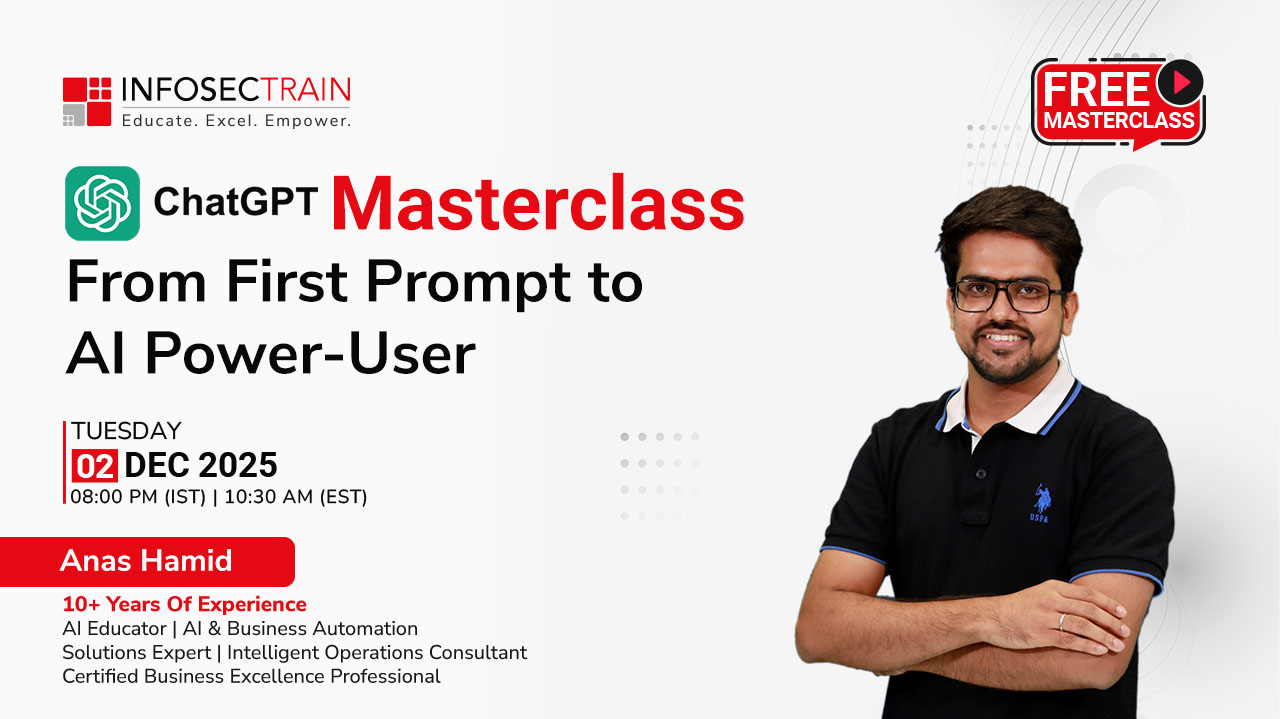 INFOSECTRAIN
Educate. Excel. Empower.

FREE MASTERCLASS

ChatGPT Masterclass
From First Prompt to AI Power-User

TUESDAY
02 DEC 2025
08:00 PM (IST) | 10:30 AM (EST)

Anas Hamid
10+ Years Of Experience
AI Educator | AI & Business Automation Solutions Expert | Intelligent Operations Consultant
Certified Business Excellence Professional

USPA